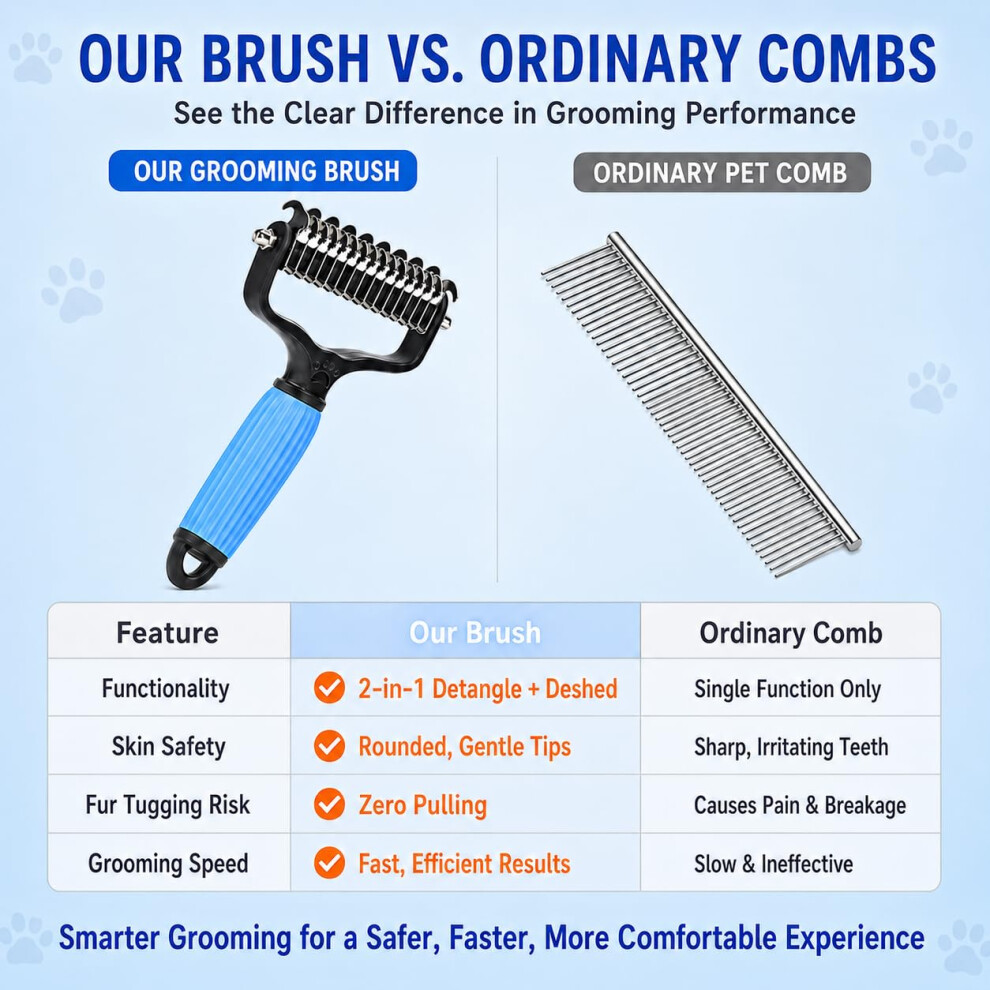 OUR BRUSH VS. ORDINARY COMBS

See the Clear Difference in Grooming Performance

OUR GROOMING BRUSH

ORDINARY PET COMB

| Feature | Our Brush | Ordinary Comb |
|---|---|---|
| Functionality | 2-in-1 Detangle + Deshed | Single Function Only |
| Skin Safety | Rounded, Gentle Tips | Sharp, Irritating Teeth |
| Fur Tugging Risk | Zero Pulling | Causes Pain & Breakage |
| Grooming Speed | Fast, Efficient Results | Slow & Ineffective |

Smarter Grooming for a Safer, Faster, More Comfortable Experience